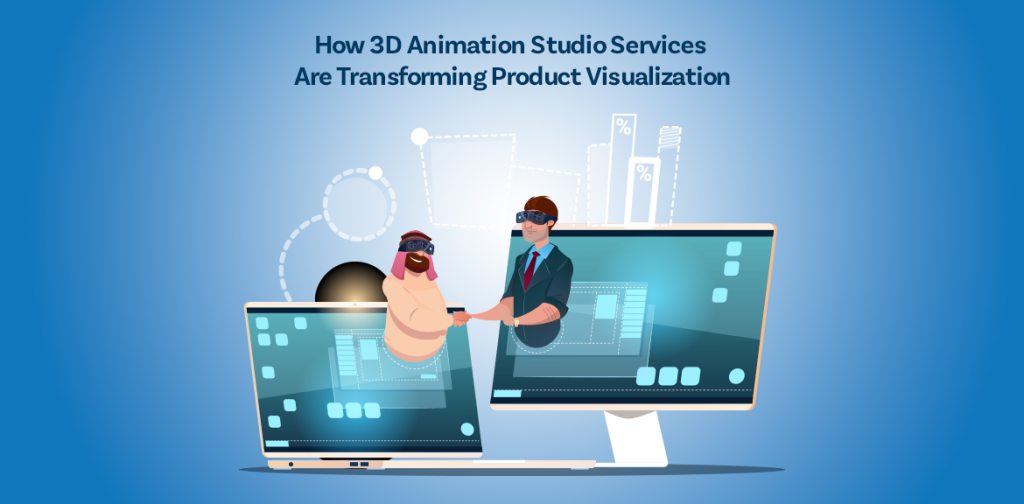 How 3D Animation Studio Services
Are Transforming Product Visualization

%

%